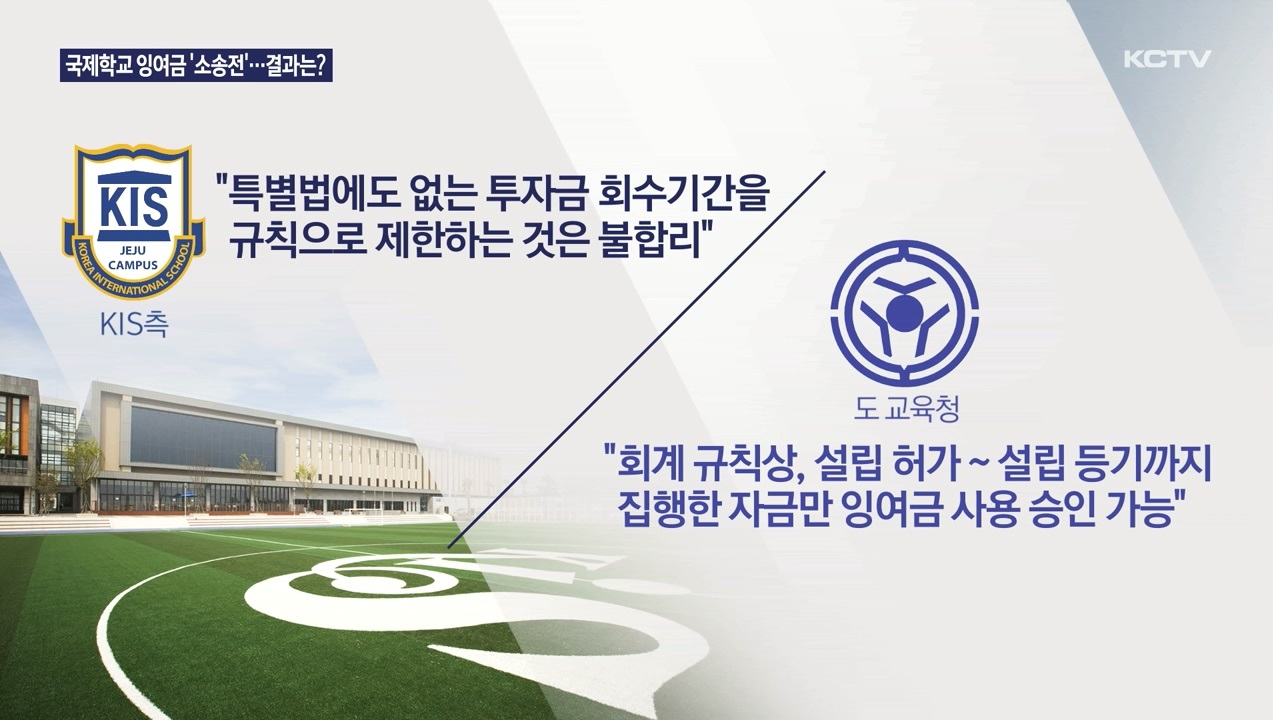 국제학교 잉여금 '소송전'…결과는?

KCTV

KIS
JEJU CAMPUS
KOREA INTERNATIONAL SCHOOL

KIS측

"특별법에도 없는 투자금 회수기간을 규칙으로 제한하는 것은 불합리"

도 교육청

"회계 규칙상, 설립 허가 ~ 설립 등기까지 집행한 자금만 잉여금 사용 승인 가능"